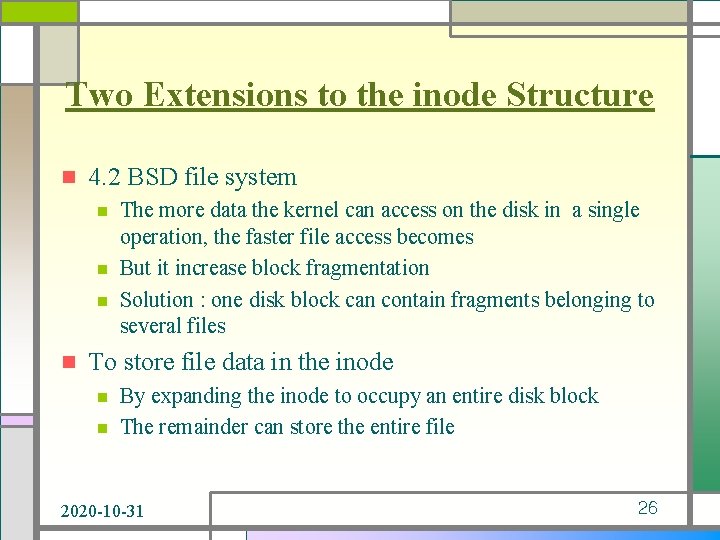 Two Extensions to the inode Structure

4.2 BSD file system

The more data the kernel can access on the disk in a single operation, the faster file access becomes

But it increase block fragmentation

Solution : one disk block can contain fragments belonging to several files

To store file data in the inode

By expanding the inode to occupy an entire disk block

The remainder can store the entire file

2020-10-31

26